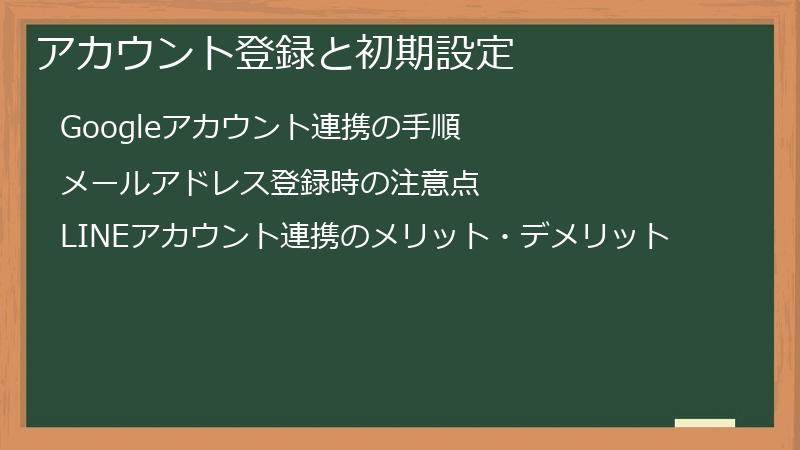 アカウント登録と初期設定

Googleアカウント連携の手順

メールアドレス登録時の注意点

LINEアカウント連携のメリット・デメリット